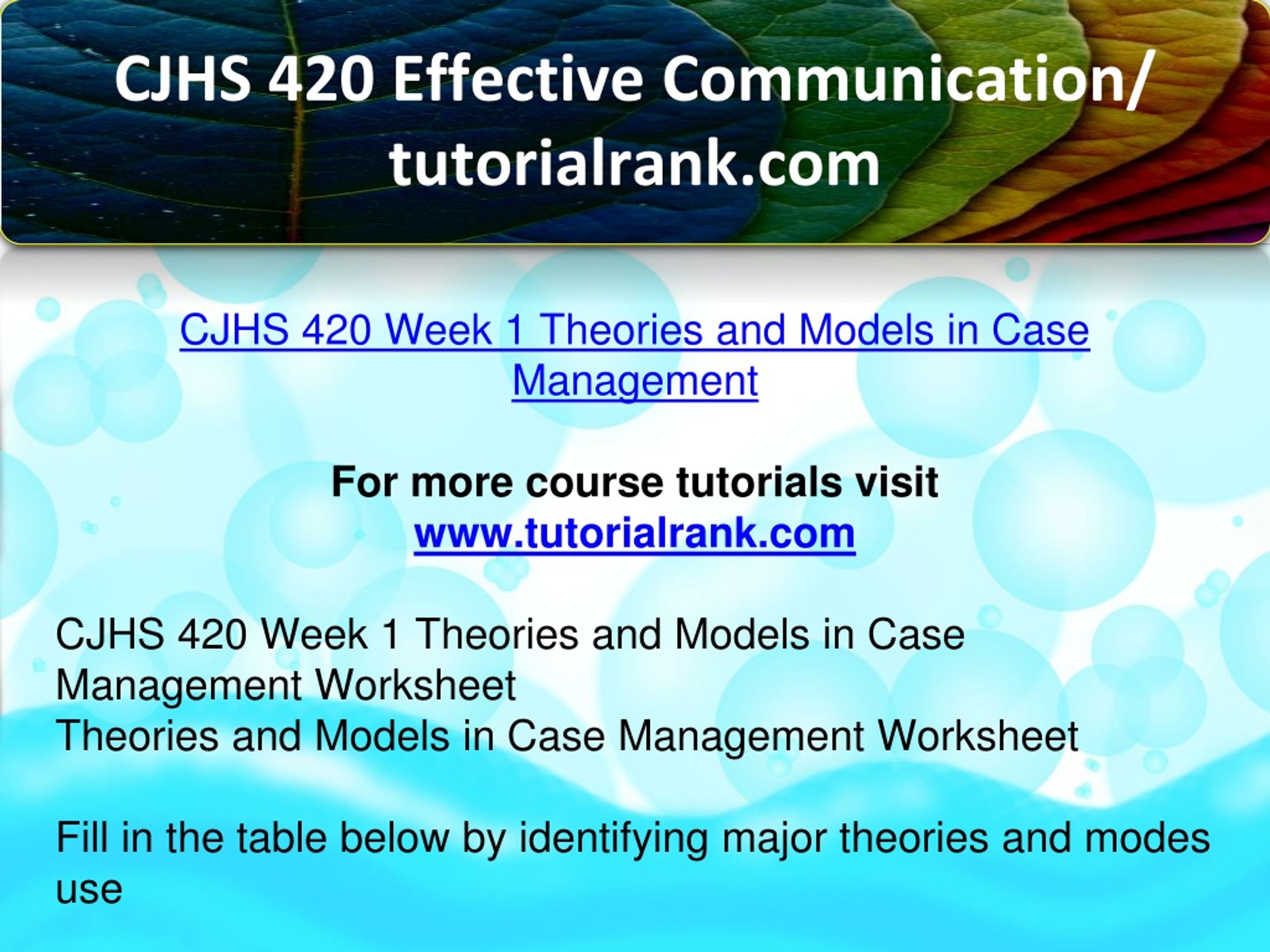 CJHS 420 Effective Communication/ tutorialrank.com

CJHS 420 Week 1 Theories and Models in Case Management

For more course tutorials visit
www.tutorialrank.com

CJHS 420 Week 1 Theories and Models in Case Management Worksheet
Theories and Models in Case Management Worksheet

Fill in the table below by identifying major theories and modes use